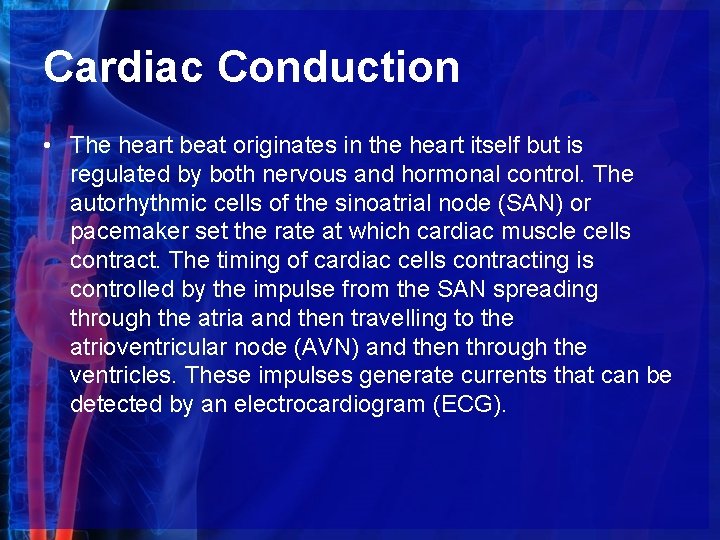 Cardiac Conduction

• The heart beat originates in the heart itself but is regulated by both nervous and hormonal control. The autorhythmic cells of the sinoatrial node (SAN) or pacemaker set the rate at which cardiac muscle cells contract. The timing of cardiac cells contracting is controlled by the impulse from the SAN spreading through the atria and then travelling to the atrioventricular node (AVN) and then through the ventricles. These impulses generate currents that can be detected by an electrocardiogram (ECG).